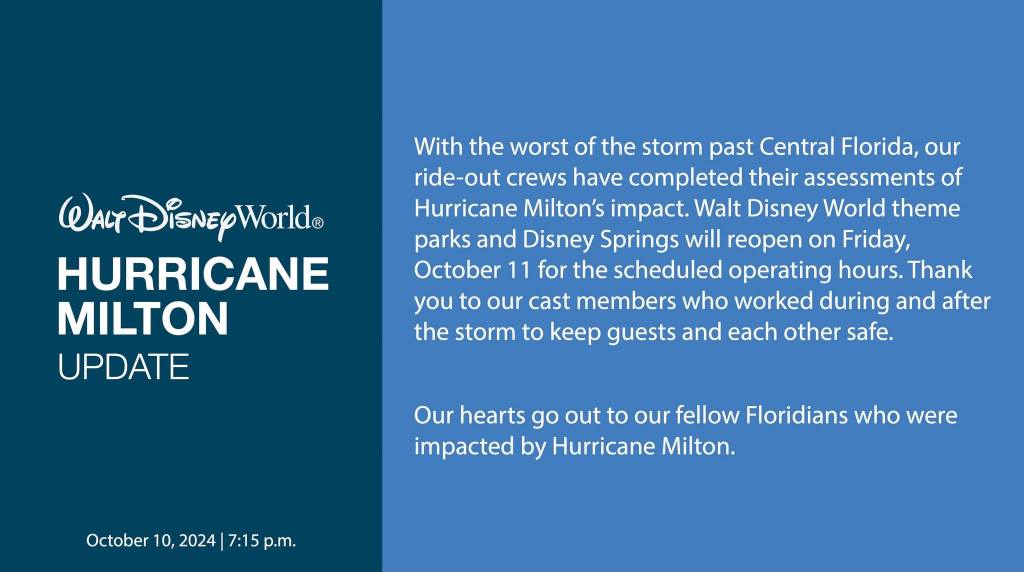 Walt Disney World®

HURRICANE MILTON

UPDATE

October 10, 2024 | 7:15 p.m.

With the worst of the storm past Central Florida, our ride-out crews have completed their assessments of Hurricane Milton's impact. Walt Disney World theme parks and Disney Springs will reopen on Friday, October 11 for the scheduled operating hours. Thank you to our cast members who worked during and after the storm to keep guests and each other safe.

Our hearts go out to our fellow Floridians who were impacted by Hurricane Milton.